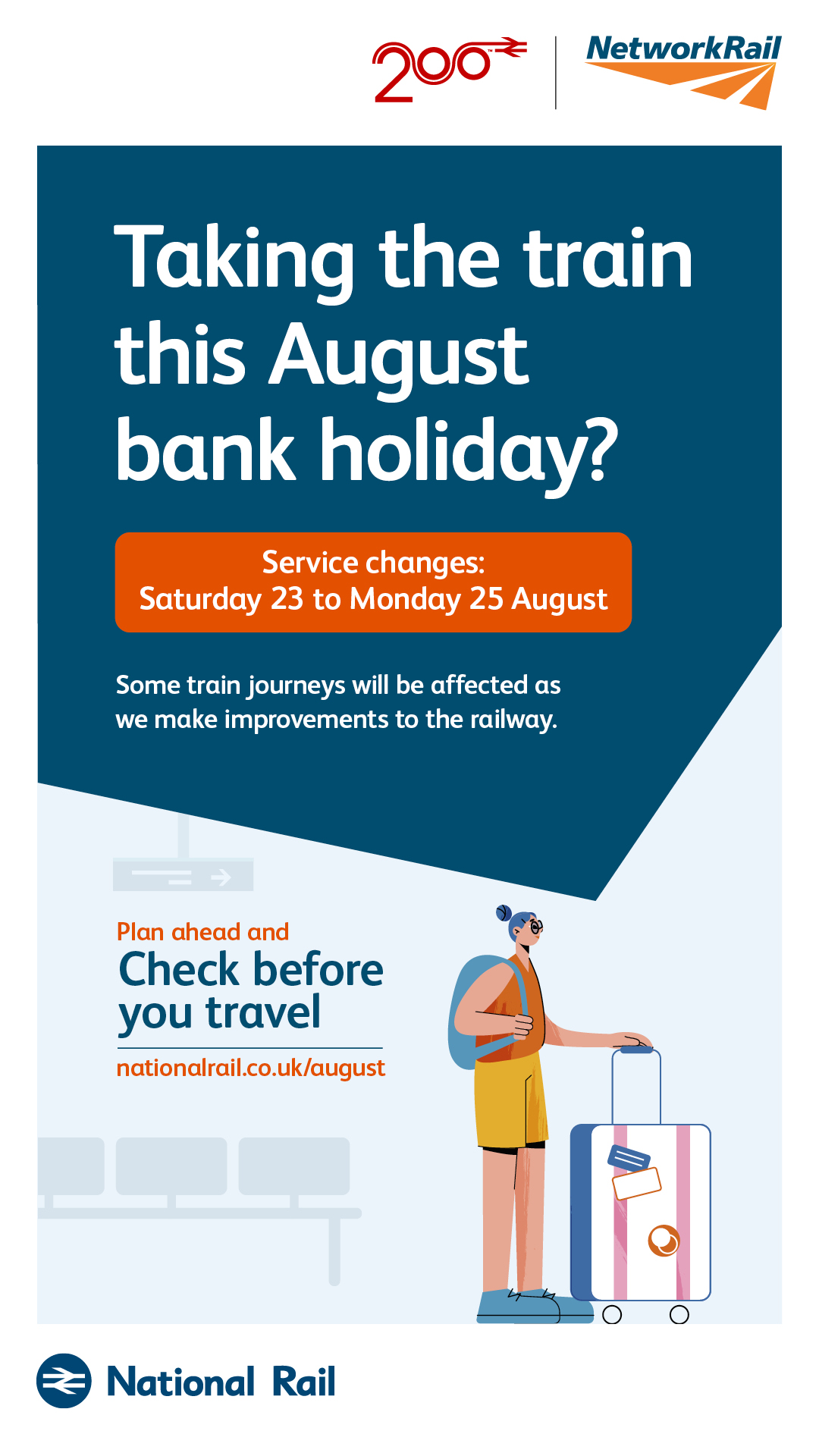 200

NetworkRail

Taking the train this August bank holiday?

Service changes:
Saturday 23 to Monday 25 August

Some train journeys will be affected as we make improvements to the railway.

Plan ahead and
Check before you travel
nationalrail.co.uk/august

National Rail